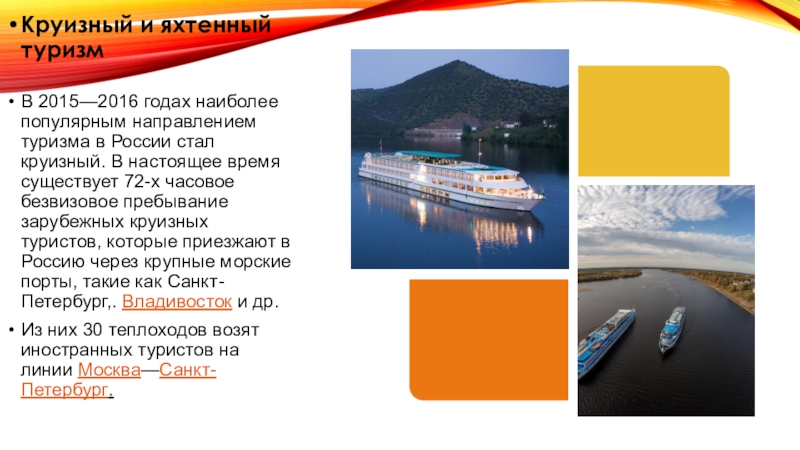 • Круизный и яхтенный туризм

• В 2015—2016 годах наиболее популярным направлением туризма в России стал круизный. В настоящее время существует 72-х часовое безвизовое пребывание зарубежных круизных туристов, которые приезжают в Россию через крупные морские порты, такие как Санкт-Петербург,. Владивосток и др.

• Из них 30 теплоходов возят иностранных туристов на линии Москва—Санкт-Петербург.